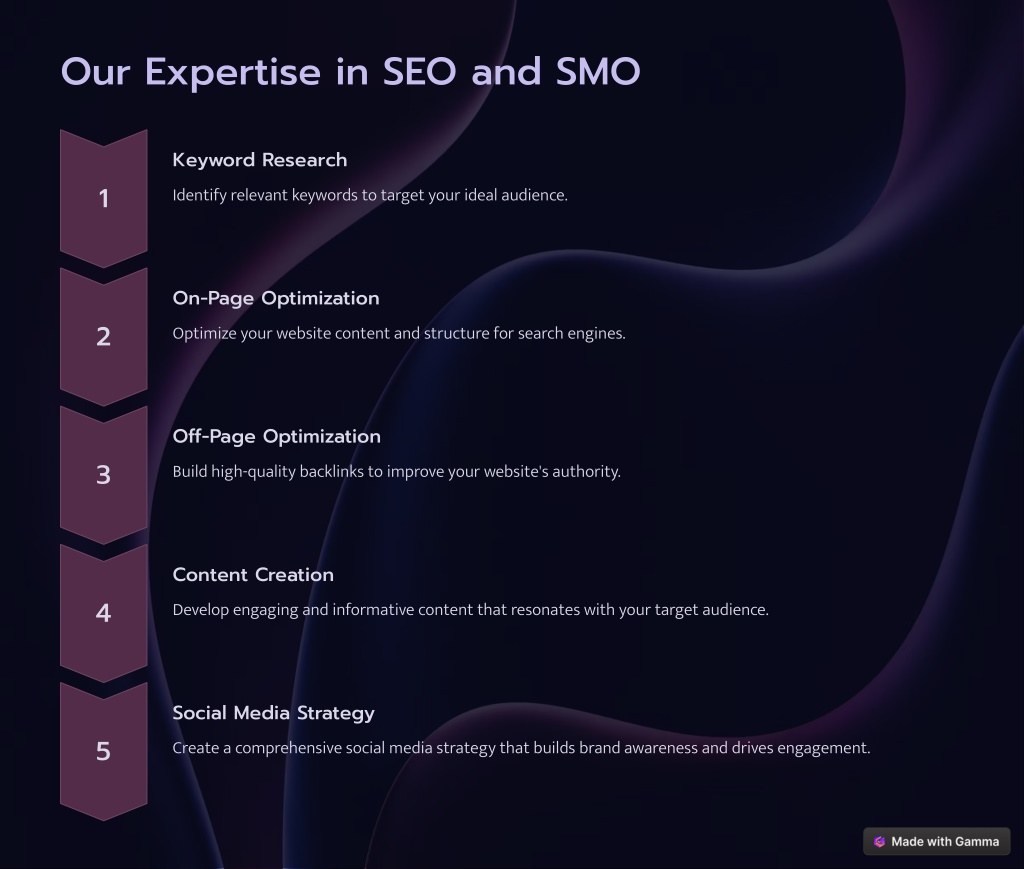 Our Expertise in SEO and SMO

1

Keyword Research

Identify relevant keywords to target your ideal audience.

2

On-Page Optimization

Optimize your website content and structure for search engines.

3

Off-Page Optimization

Build high-quality backlinks to improve your website's authority.

4

Content Creation

Develop engaging and informative content that resonates with your target audience.

5

Social Media Strategy

Create a comprehensive social media strategy that builds brand awareness and drives engagement.

Made with Gamma